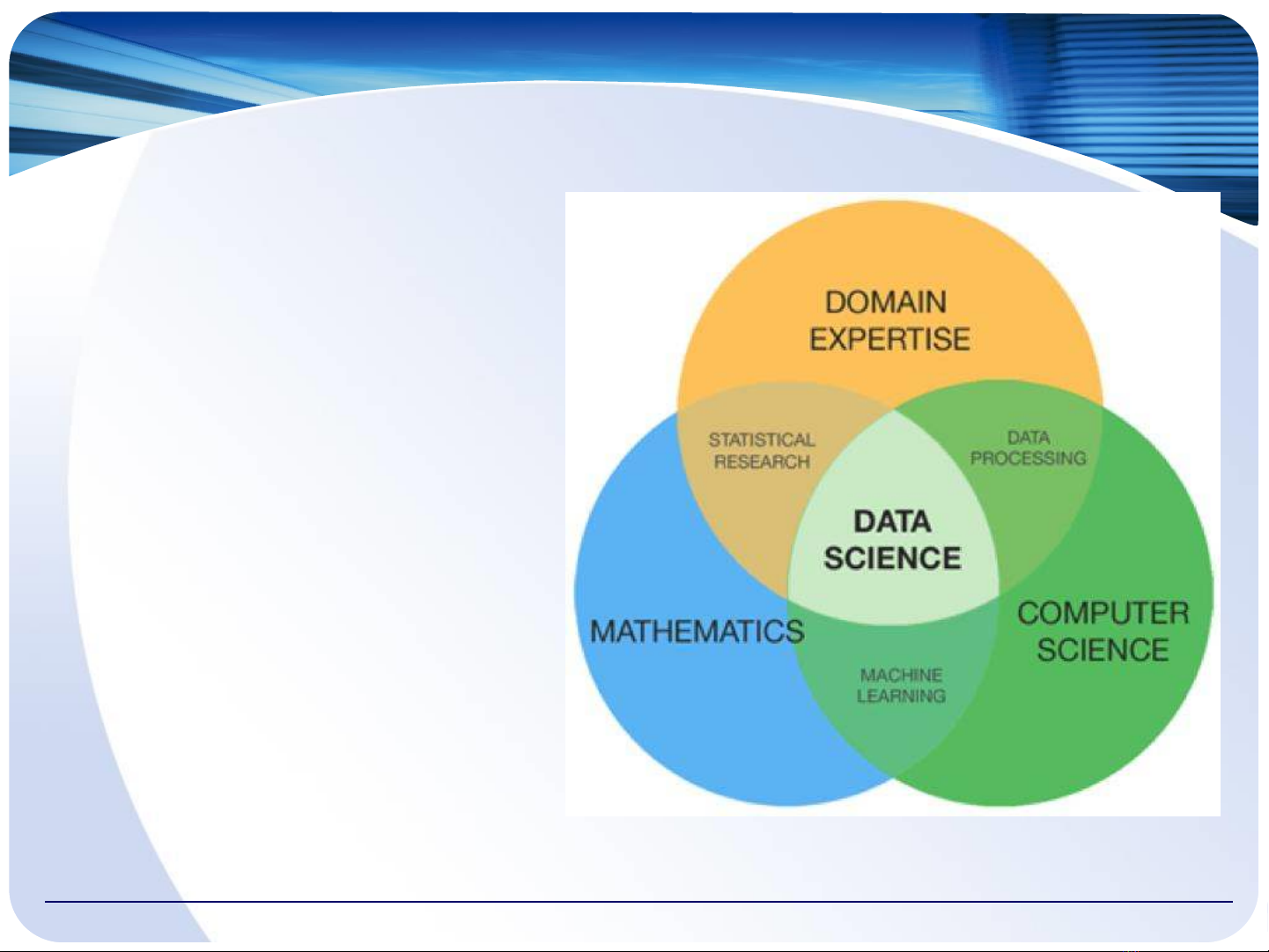 DOMAIN EXPERTISE

STATISTICAL RESEARCH

DATA PROCESSING

DATA SCIENCE

MATHEMATICS

COMPUTER SCIENCE

MACHINE LEARNING